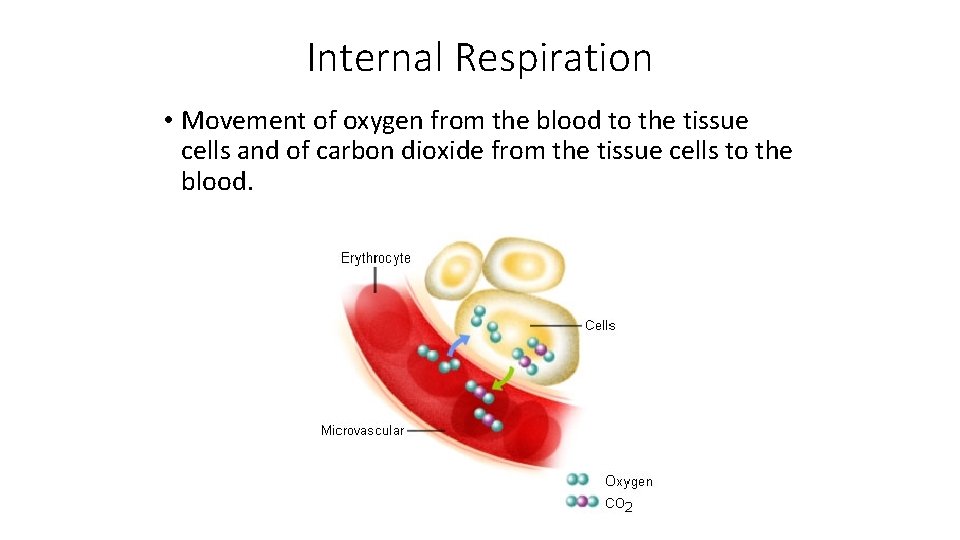 Internal Respiration

• Movement of oxygen from the blood to the tissue cells and of carbon dioxide from the tissue cells to the blood.

Erythrocyte

Cells

Microvascular

Oxygen

$CO_2$